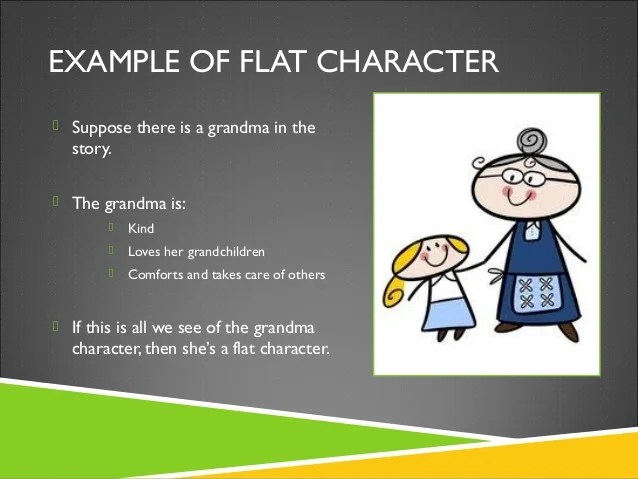 EXAMPLE OF FLAT CHARACTER

Suppose there is a grandma in the story.

The grandma is:

Kind

Loves her grandchildren

Comforts and takes care of others

If this is all we see of the grandma character, then she's a flat character.